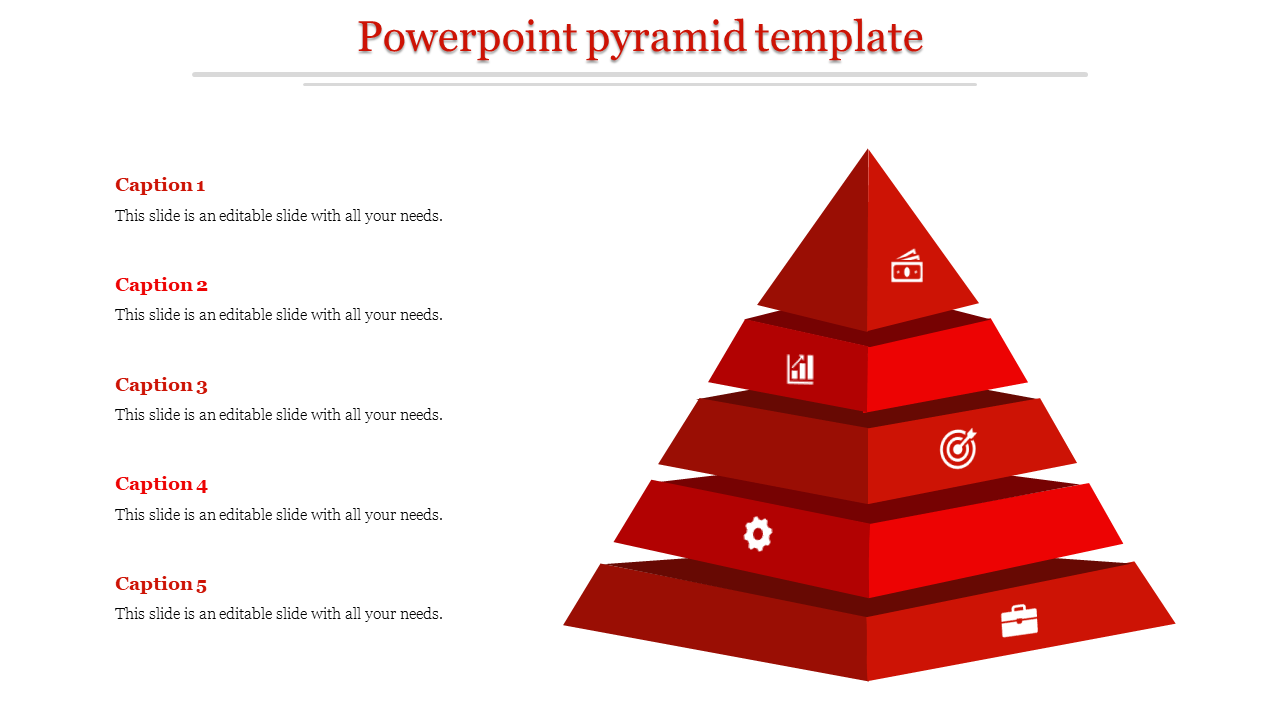 Powerpoint pyramid template

Caption 1

This slide is an editable slide with all your needs.

Caption 2

This slide is an editable slide with all your needs.

Caption 3

This slide is an editable slide with all your needs.

Caption 4

This slide is an editable slide with all your needs.

Caption 5

This slide is an editable slide with all your needs.